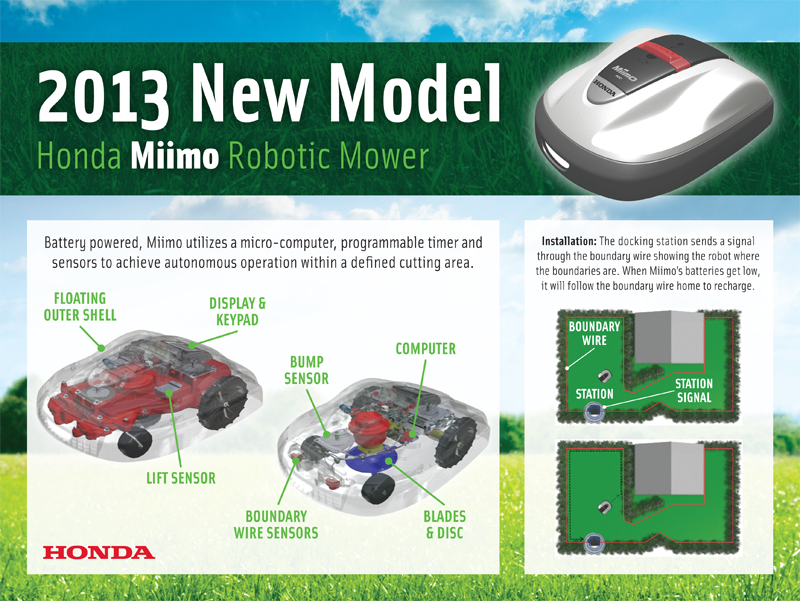 2013 New Model

Honda Miimo Robotic Mower

Miimo

HONDA

Battery powered, Miimo utilizes a micro-computer, programmable timer and sensors to achieve autonomous operation within a defined cutting area.

FLOATING OUTER SHELL

DISPLAY & KEYPAD

LIFT SENSOR

BUMP SENSOR

COMPUTER

BOUNDARY WIRE SENSORS

BLADES & DISC

HONDA

Installation: The docking station sends a signal through the boundary wire showing the robot where the boundaries are. When Miimo's batteries get low, it will follow the boundary wire home to recharge.

BOUNDARY WIRE

STATION

STATION SIGNAL